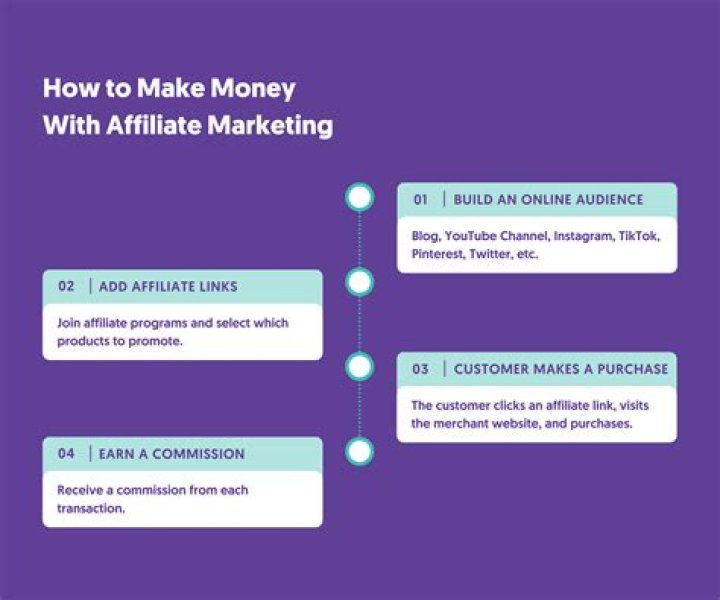 How to Make Money With Affiliate Marketing

01 | BUILD AN ONLINE AUDIENCE

Blog, YouTube Channel, Instagram, TikTok, Pinterest, Twitter, etc.

02 | ADD AFFILIATE LINKS

Join affiliate programs and select which products to promote.

03 | CUSTOMER MAKES A PURCHASE

The customer clicks an affiliate link, visits the merchant website, and purchases.

04 | EARN A COMMISSION

Receive a commission from each transaction.